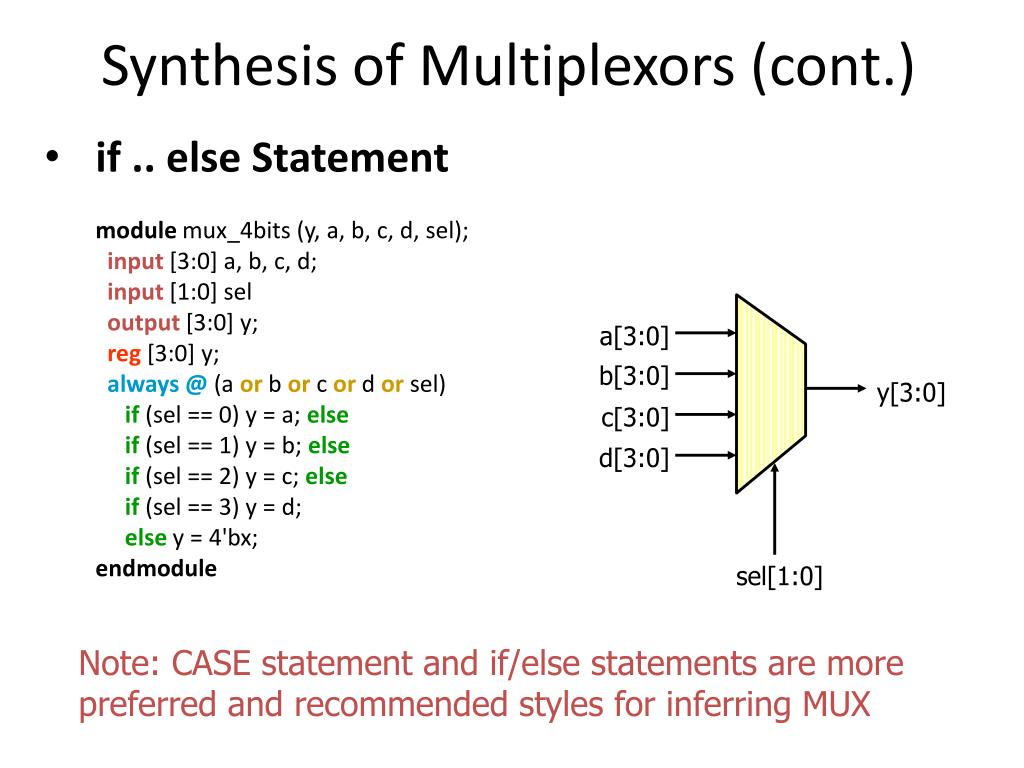 Synthesis of Multiplexors (cont.)

• if .. else Statement

module mux_4bits (y, a, b, c, d, sel);
input [3:0] a, b, c, d;
input [1:0] sel
output [3:0] y;
reg [3:0] y;
always @ (a or b or c or d or sel)
if (sel == 0) y = a; else
if (sel == 1) y = b; else
if (sel == 2) y = c; else
if (sel == 3) y = d;
else y = 4'bx;
endmodule

a[3:0]
b[3:0]
c[3:0]
d[3:0]
y[3:0]
sel[1:0]

Note: CASE statement and if/else statements are more preferred and recommended styles for inferring MUX